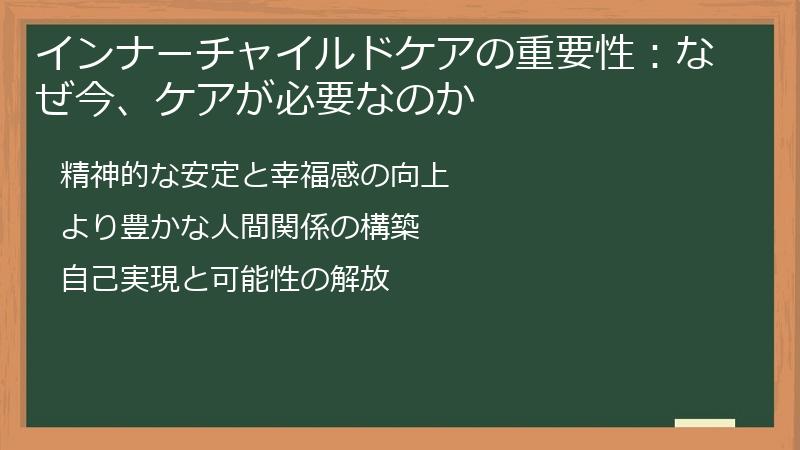 インナーチャイルドケアの重要性：なぜ今、ケアが必要なのか

精神的な安定と幸福感の向上

より豊かな人間関係の構築

自己実現と可能性の解放